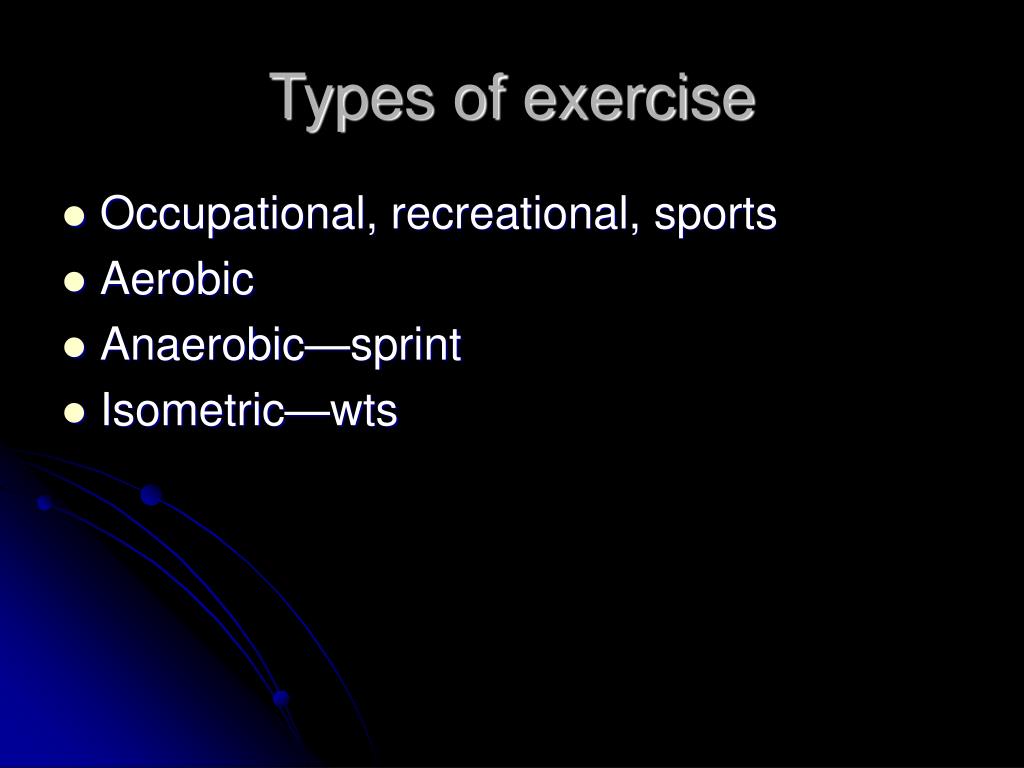 Types of exercise

- Occupational, recreational, sports
- Aerobic
- Anaerobic—sprint
- Isometric—wts